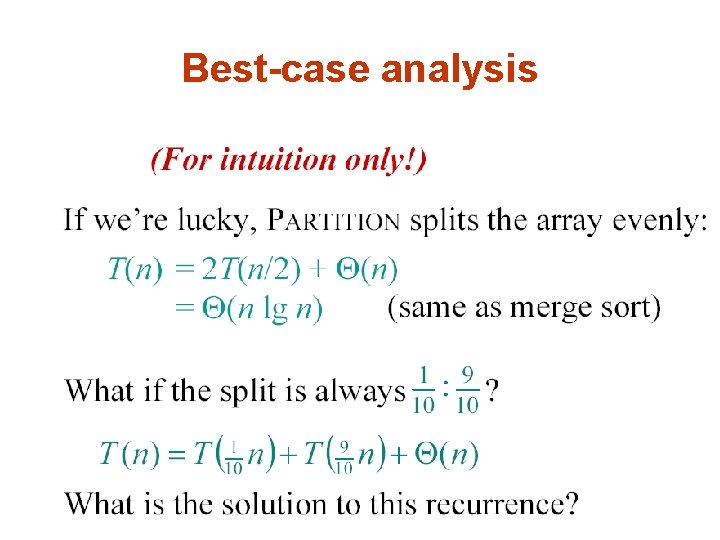 Best-case analysis

(For intuition only!)

If we're lucky, PARTITION splits the array evenly:

$T(n) = 2T(n/2) + \Theta(n)$
$= \Theta(n \lg n)$ (same as merge sort)

What if the split is always $\frac{1}{10} : \frac{9}{10}$?

$T(n) = T\left(\frac{1}{10}n\right) + T\left(\frac{9}{10}n\right) + \Theta(n)$

What is the solution to this recurrence?